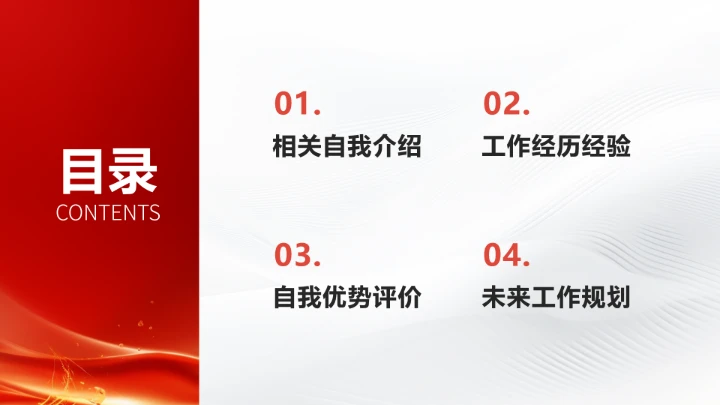 目录
CONTENTS

01.
相关自我介绍

02.
工作经历经验

03.
自我优势评价

04.
未来工作规划